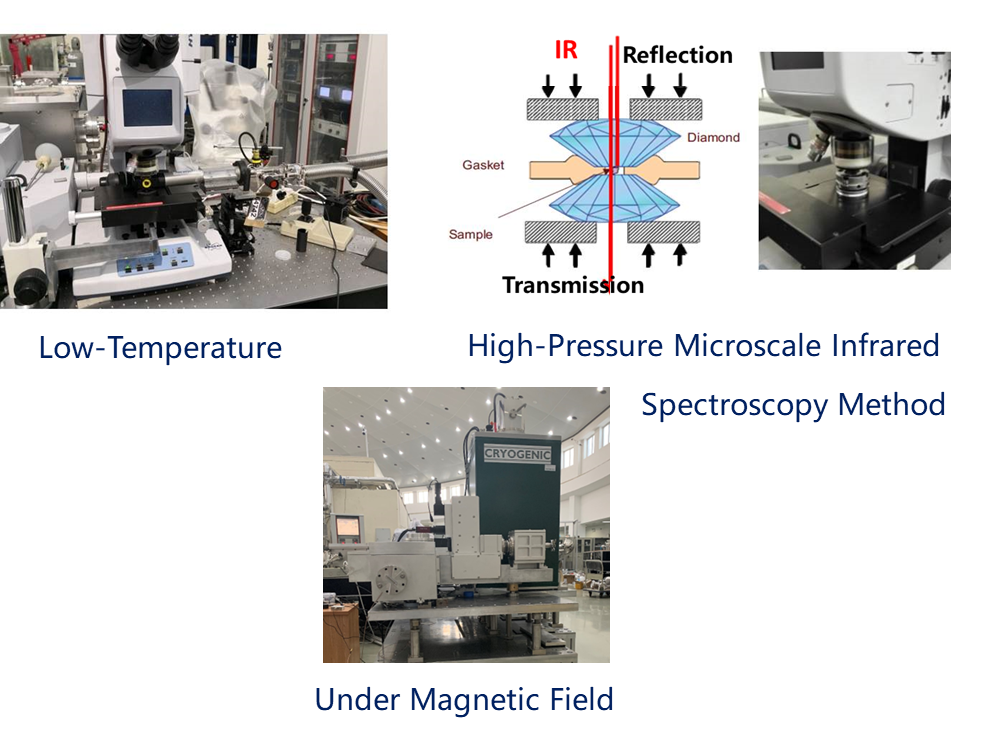 IR
Reflection
Diamond
Gasket
Sample
Transmission

Low-Temperature

High-Pressure Microscale Infrared Spectroscopy Method

CRYOGENIC

Under Magnetic Field